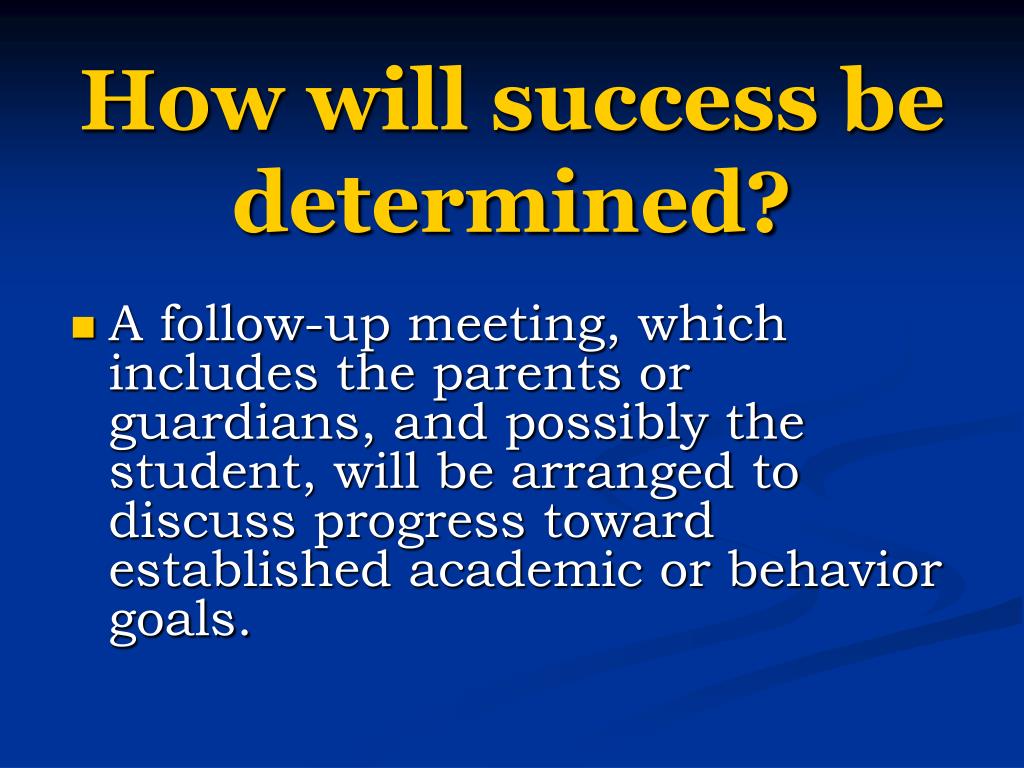 How will success be determined?

A follow-up meeting, which includes the parents or guardians, and possibly the student, will be arranged to discuss progress toward established academic or behavior goals.